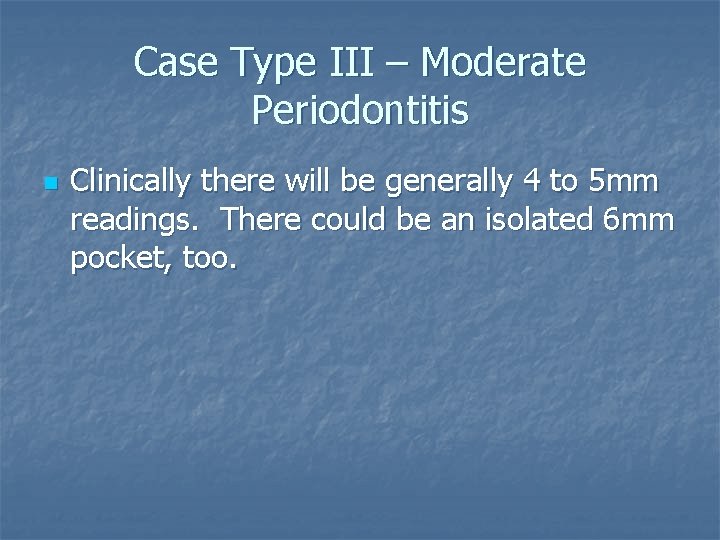 Case Type III – Moderate Periodontitis

Clinically there will be generally 4 to 5mm readings.  There could be an isolated 6mm pocket, too.